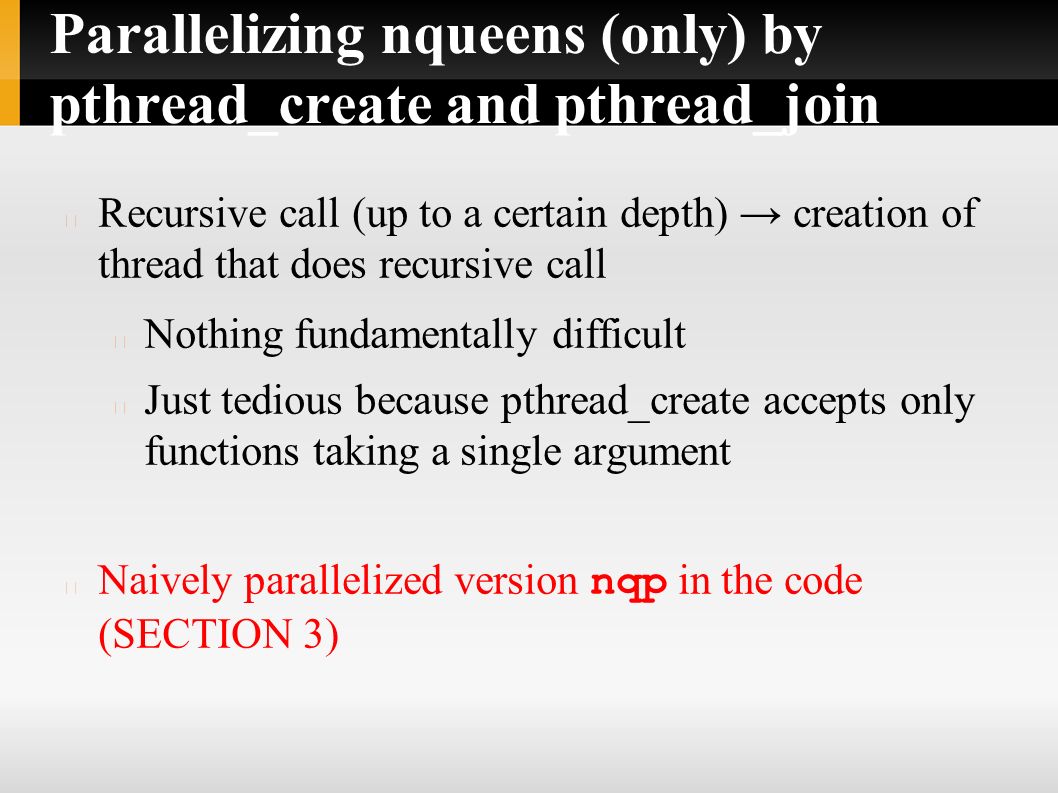 Parallelizing nqueens (only) by pthread_create and pthread_join

Recursive call (up to a certain depth) → creation of thread that does recursive call

Nothing fundamentally difficult

Just tedious because pthread_create accepts only functions taking a single argument

Naively parallelized version nqp in the code (SECTION 3)